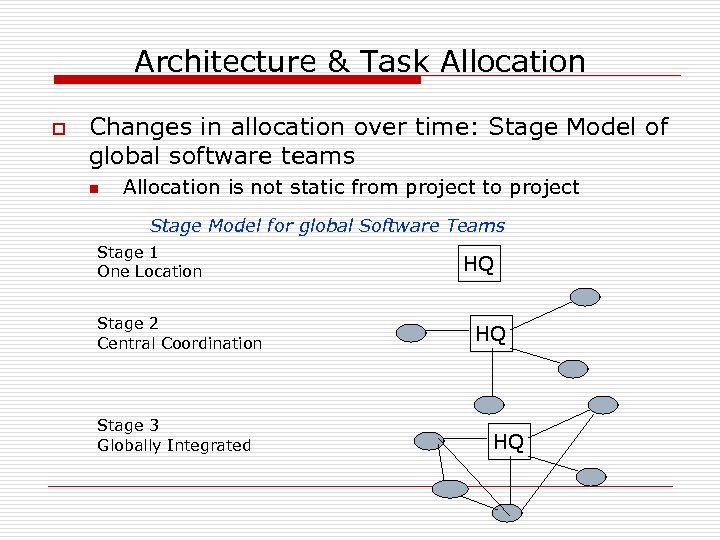 Architecture & Task Allocation

Changes in allocation over time: Stage Model of global software teams

Allocation is not static from project to project

Stage Model for global Software Teams

Stage 1
One Location

HQ

Stage 2
Central Coordination

HQ

Stage 3
Globally Integrated

HQ